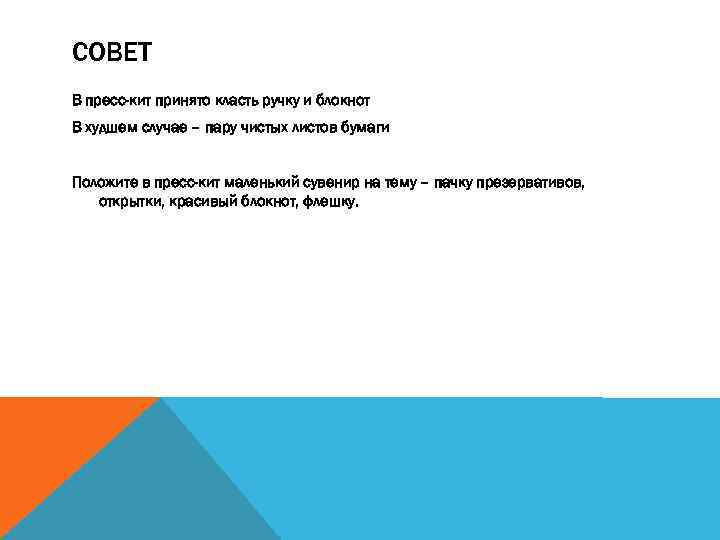 СОВЕТ

В пресс-кит принято класть ручку и блокнот

В худшем случае – пару чистых листов бумаги

Положите в пресс-кит маленький сувенир на тему – пачку презервативов, открытки, красивый блокнот, флешку.